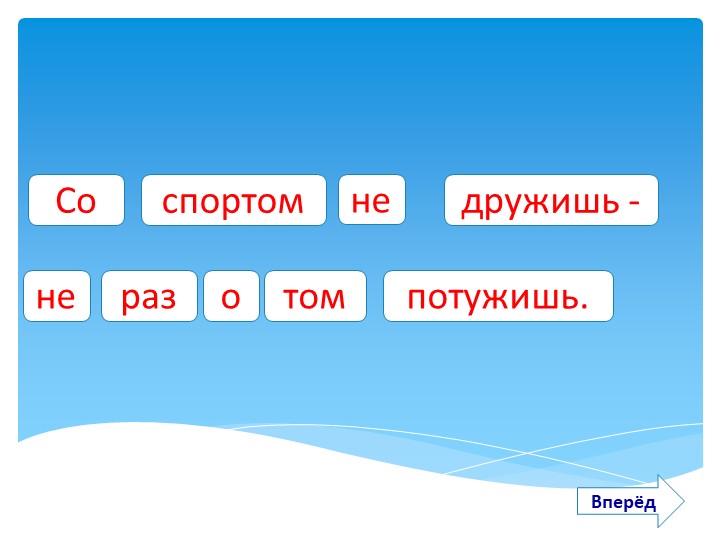 Со спортом не дружишь -

не раз о том потужишь.

Вперёд